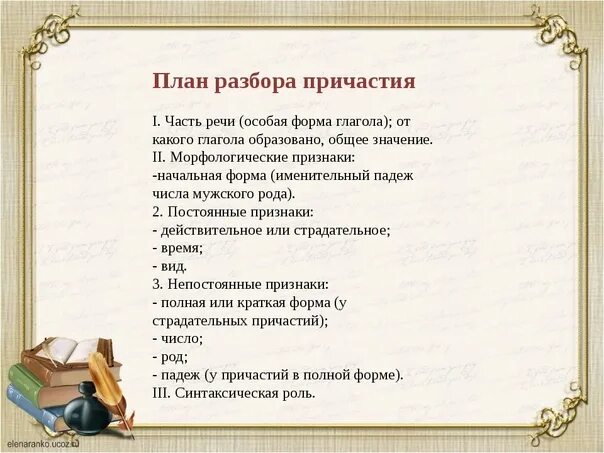 План разбора причастия

I. Часть речи (особая форма глагола); от какого глагола образовано, общее значение.
II. Морфологические признаки:
-начальная форма (именительный падеж числа мужского рода).
2. Постоянные признаки:
- действительное или страдательное;
- время;
- вид.
3. Непостоянные признаки:
- полная или краткая форма (у страдательных причастий);
- число;
- род;
- падеж (у причастий в полной форме).
III. Синтаксическая роль.

elenaranko.ucoz.ru